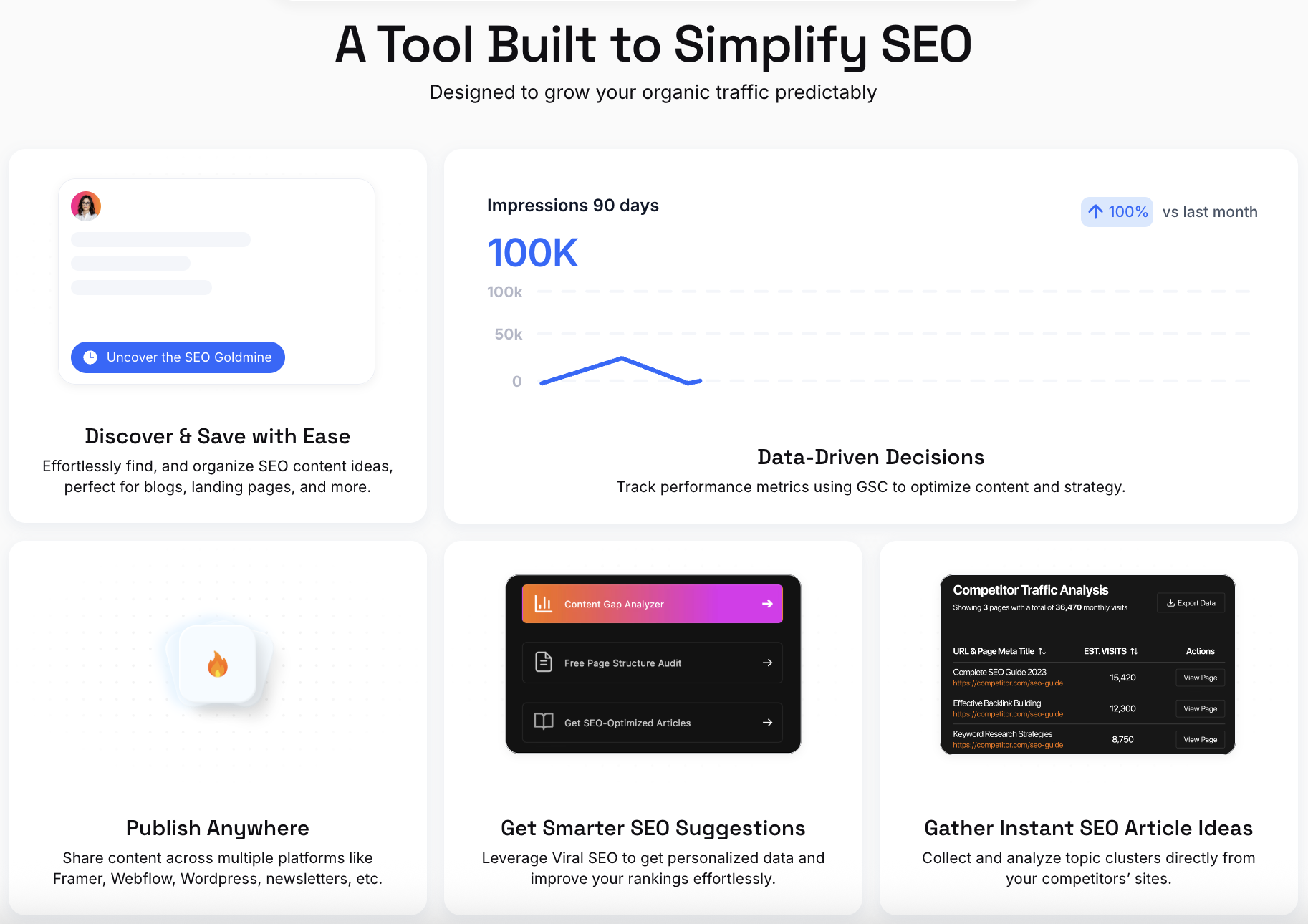 A Tool Built to Simplify SEO

Designed to grow your organic traffic predictably

Uncover the SEO Goldmine

Discover & Save with Ease

Effortlessly find, and organize SEO content ideas, perfect for blogs, landing pages, and more.

Impressions 90 days

100% vs last month

100K

100k

50k

0

Data-Driven Decisions

Track performance metrics using GSC to optimize content and strategy.

Publish Anywhere

Share content across multiple platforms like Framer, Webflow, Wordpress, newsletters, etc.

Content Gap Analyzer

Free Page Structure Audit

Get SEO-Optimized Articles

Get Smarter SEO Suggestions

Leverage Viral SEO to get personalized data and improve your rankings effortlessly.

Competitor Traffic Analysis

Showing 3 pages with a total of 36,470 monthly visits

Export Data

| URL & Page Meta Title | EST. VISITS | Actions |
|---|---|---|
| Complete SEO Guide 2023 https://competitor.com/seo-guide | 15,420 | View Page |
| Effective Backlink Building https://competitor.com/seo-guide | 12,300 | View Page |
| Keyword Research Strategies https://competitor.com/seo-guide | 8,750 | View Page |

Gather Instant SEO Article Ideas

Collect and analyze topic clusters directly from your competitors' sites.